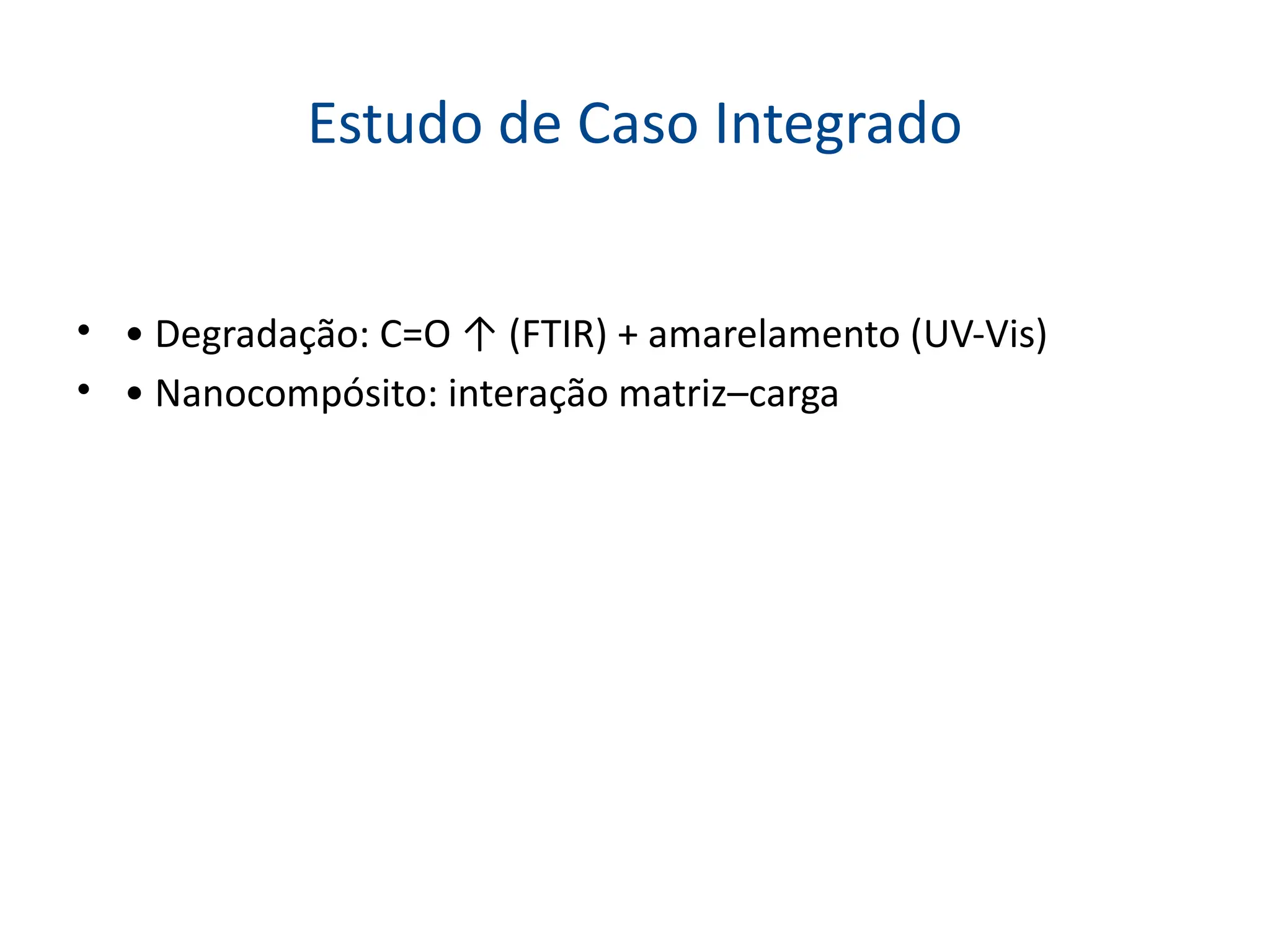 Estudo de Caso Integrado

• • Degradação: C=O ↑ (FTIR) + amarelamento (UV-Vis)
• • Nanocompósito: interação matriz–carga